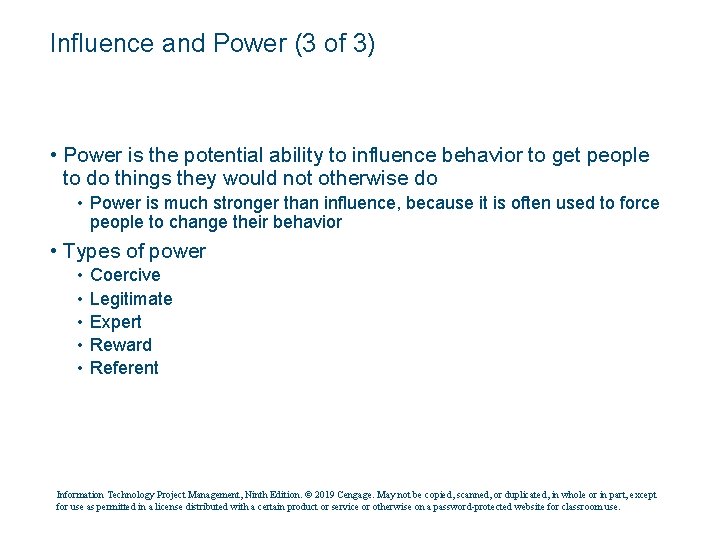 Influence and Power (3 of 3)

• Power is the potential ability to influence behavior to get people to do things they would not otherwise do

• Power is much stronger than influence, because it is often used to force people to change their behavior

• Types of power

• Coercive
• Legitimate
• Expert
• Reward
• Referent

Information Technology Project Management, Ninth Edition. © 2019 Cengage. May not be copied, scanned, or duplicated, in whole or in part, except for use as permitted in a license distributed with a certain product or service or otherwise on a password-protected website for classroom use.